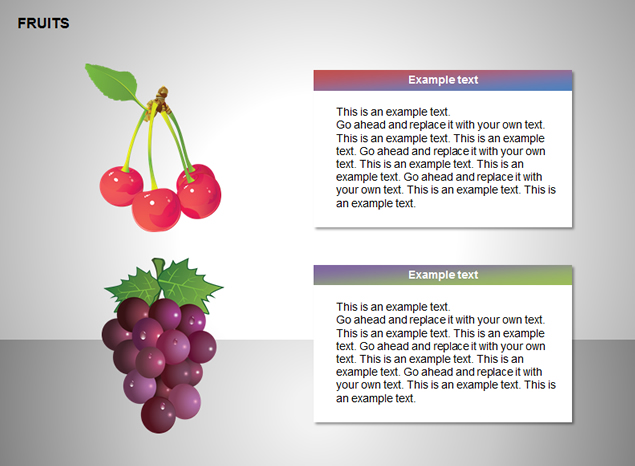 FRUITS

Example text

This is an example text.
Go ahead and replace it with your own text. This is an example text. This is an example text. Go ahead and replace it with your own text. This is an example text. This is an example text. Go ahead and replace it with your own text. This is an example text. This is an example text.

Example text

This is an example text.
Go ahead and replace it with your own text. This is an example text. This is an example text. Go ahead and replace it with your own text. This is an example text. This is an example text. Go ahead and replace it with your own text. This is an example text. This is an example text.